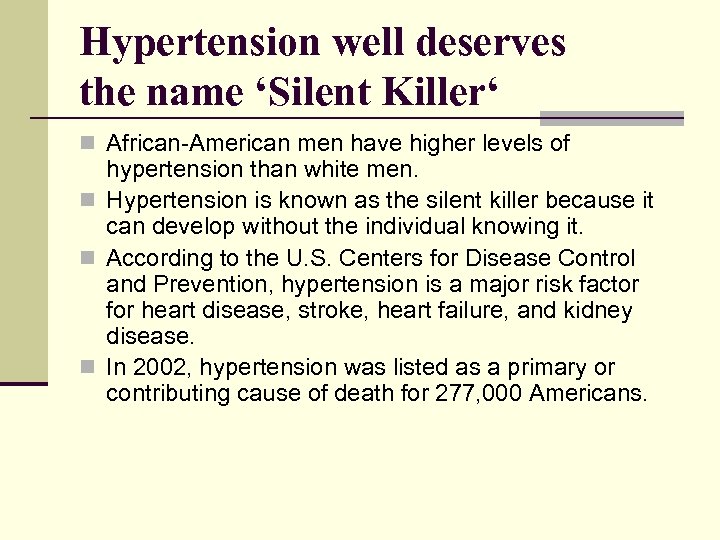 Hypertension well deserves the name ‘Silent Killer‘

African-American men have higher levels of hypertension than white men.

Hypertension is known as the silent killer because it can develop without the individual knowing it.

According to the U.S. Centers for Disease Control and Prevention, hypertension is a major risk factor for heart disease, stroke, heart failure, and kidney disease.

In 2002, hypertension was listed as a primary or contributing cause of death for 277,000 Americans.